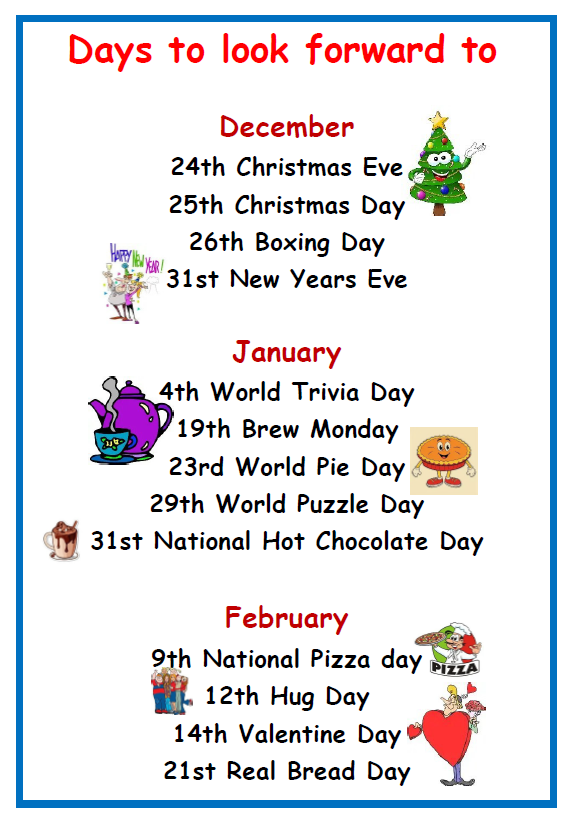 Days to look forward to

December
24th Christmas Eve
25th Christmas Day
26th Boxing Day
HAPPY NEW YEAR!
31st New Years Eve

January
4th World Trivia Day
19th Brew Monday
23rd World Pie Day
29th World Puzzle Day
31st National Hot Chocolate Day

February
9th National Pizza day
PIZZA
12th Hug Day
14th Valentine Day
21st Real Bread Day